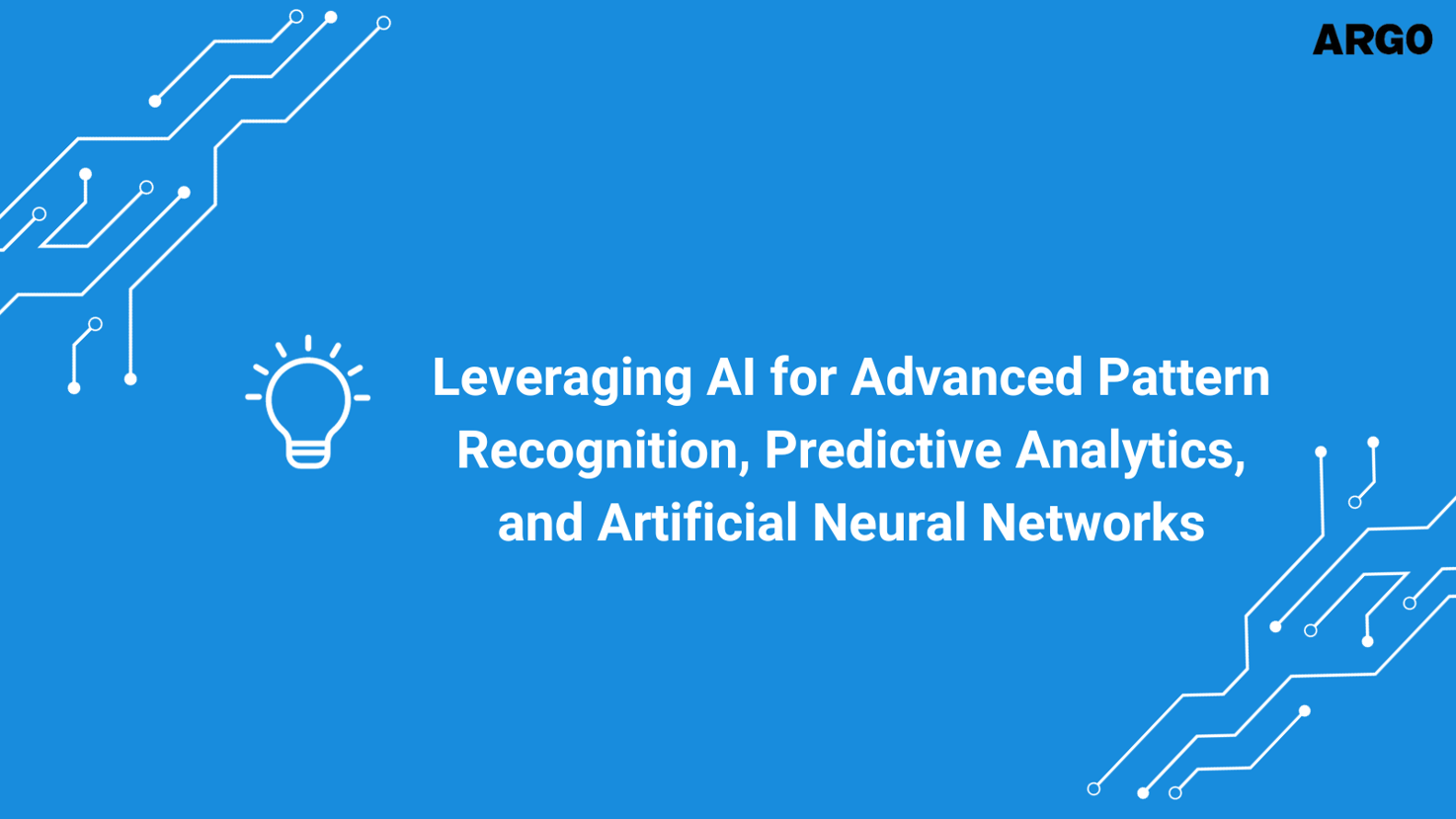 ARGO

Leveraging AI for Advanced Pattern Recognition, Predictive Analytics, and Artificial Neural Networks